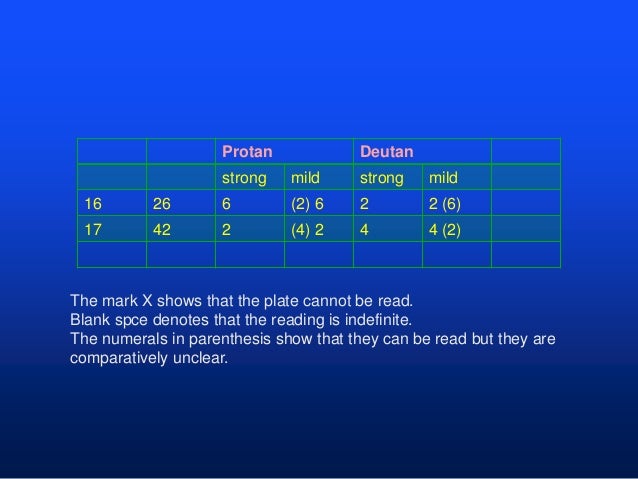 |  |  | Protan |  | Deutan |  |  |
|---|---|---|---|---|---|---|
|  |  | strong | mild | strong | mild |  |
| 16 | 26 | 6 | (2) 6 | 2 | 2 (6) |  |
| 17 | 42 | 2 | (4) 2 | 4 | 4 (2) |  |
|  |  |  |  |  |  |  |

The mark X shows that the plate cannot be read.
Blank spce denotes that the reading is indefinite.
The numerals in parenthesis show that they can be read but they are comparatively unclear.